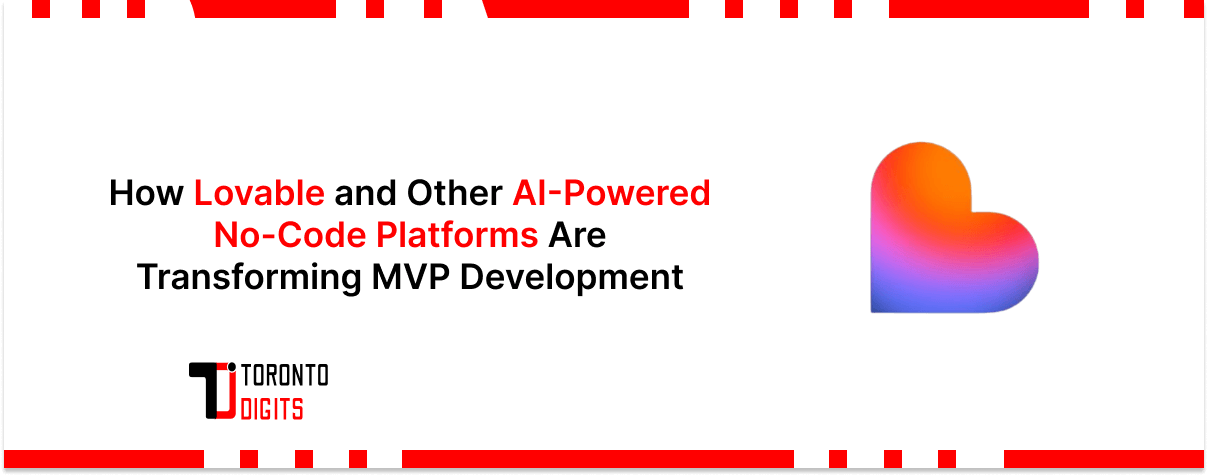 How Lovable and Other AI-Powered No-Code Platforms Are Transforming MVP Development

TORONTO DIGITS